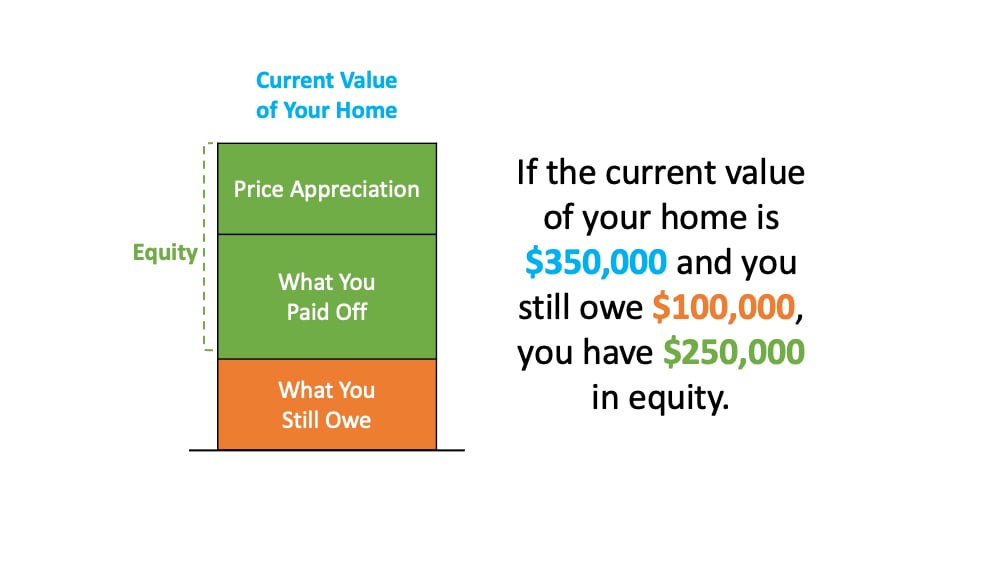 Current Value of Your Home

Equity

Price Appreciation

What You Paid Off

What You Still Owe

If the current value of your home is \$350,000 and you still owe \$100,000, you have \$250,000 in equity.